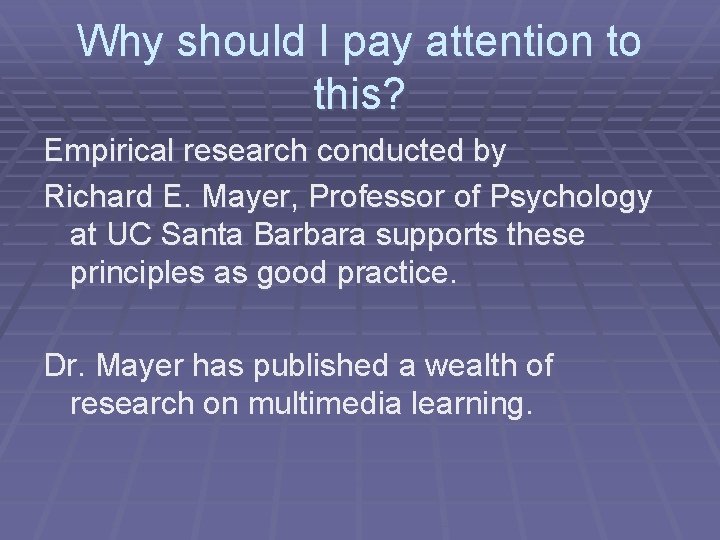 Why should I pay attention to this?

Empirical research conducted by

Richard E. Mayer, Professor of Psychology at UC Santa Barbara supports these principles as good practice.

Dr. Mayer has published a wealth of research on multimedia learning.